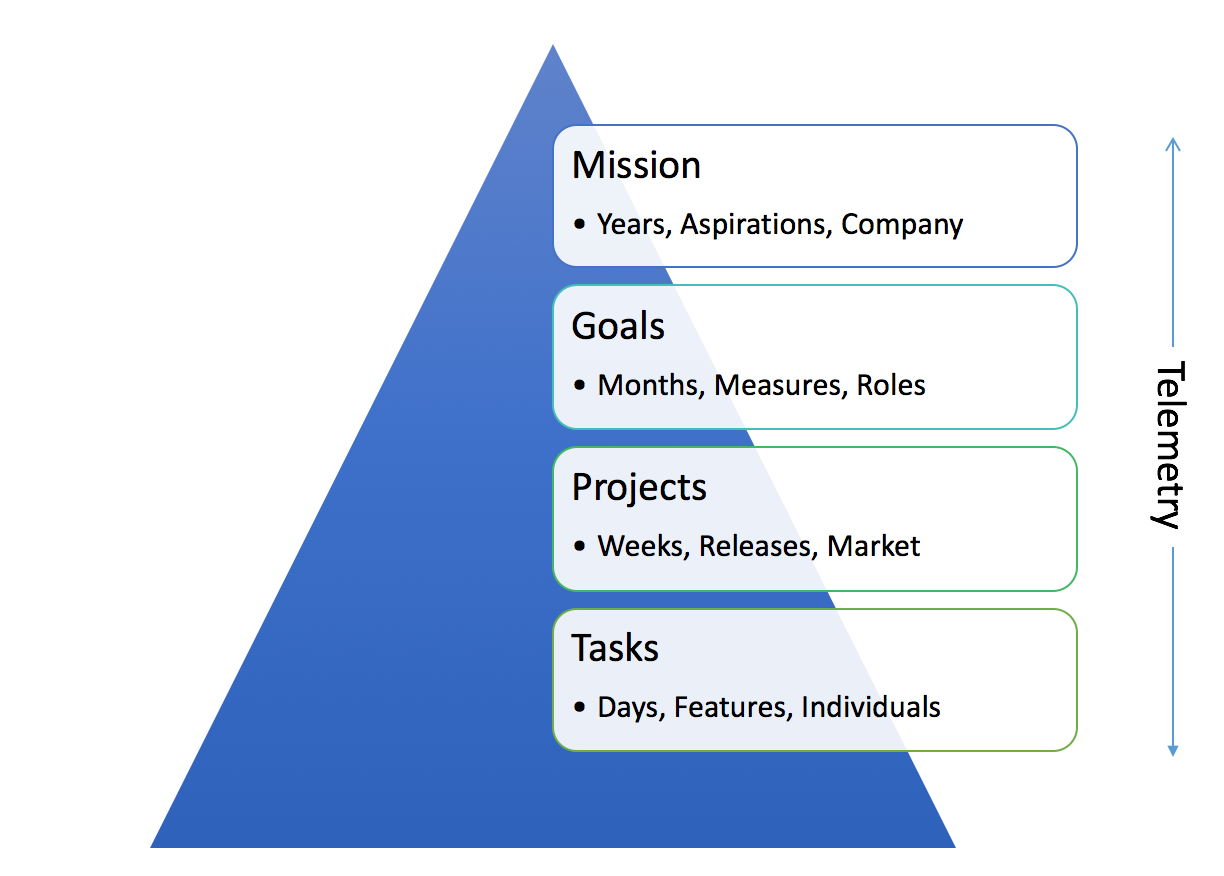 Mission

• Years, Aspirations, Company

Goals

• Months, Measures, Roles

Projects

• Weeks, Releases, Market

Tasks

• Days, Features, Individuals

Telemetry